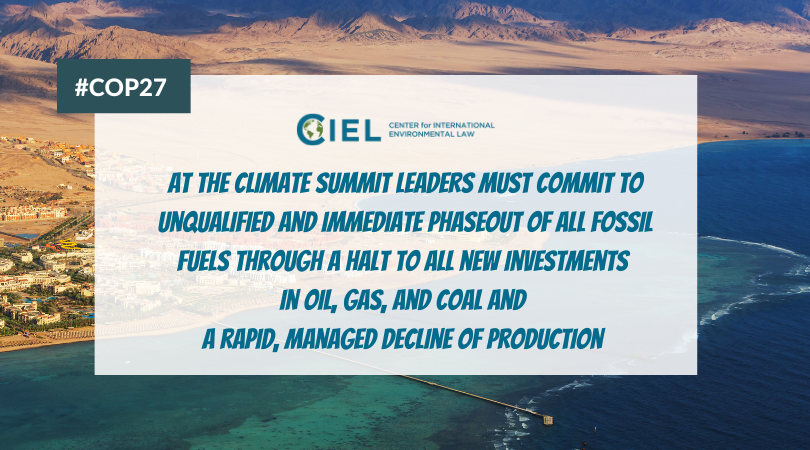 #COP27

CIEL CENTER for INTERNATIONAL ENVIRONMENTAL LAW

AT THE CLIMATE SUMMIT LEADERS MUST COMMIT TO UNQUALIFIED AND IMMEDIATE PHASEOUT OF ALL FOSSIL FUELS THROUGH A HALT TO ALL NEW INVESTMENTS IN OIL, GAS, AND COAL AND A RAPID, MANAGED DECLINE OF PRODUCTION